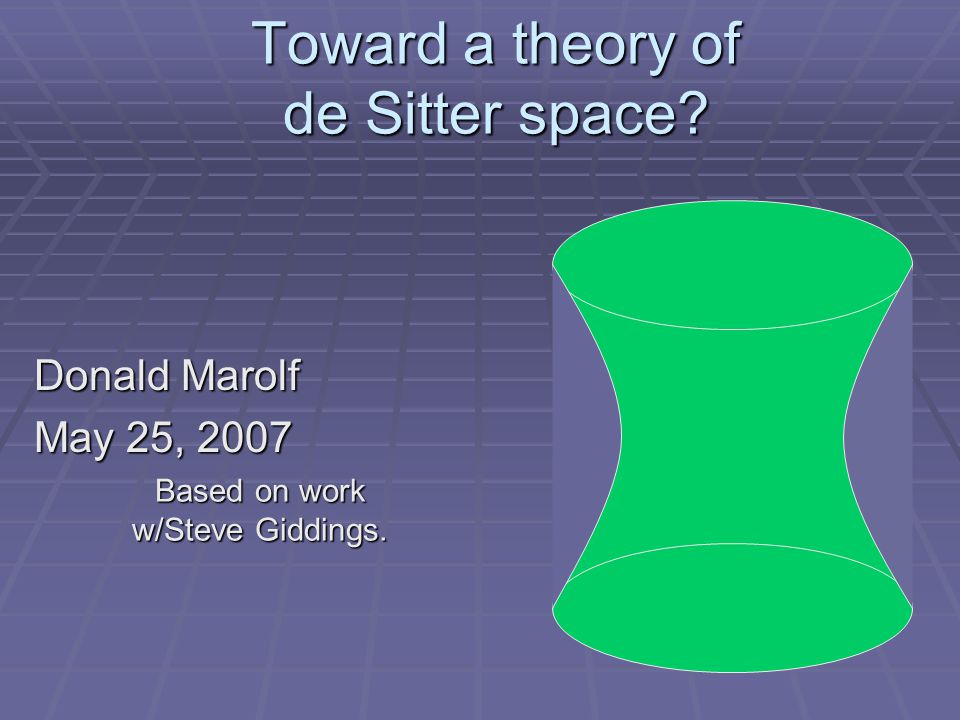 Toward a theory of de Sitter space?

Donald Marolf

May 25, 2007

Based on work w/Steve Giddings.